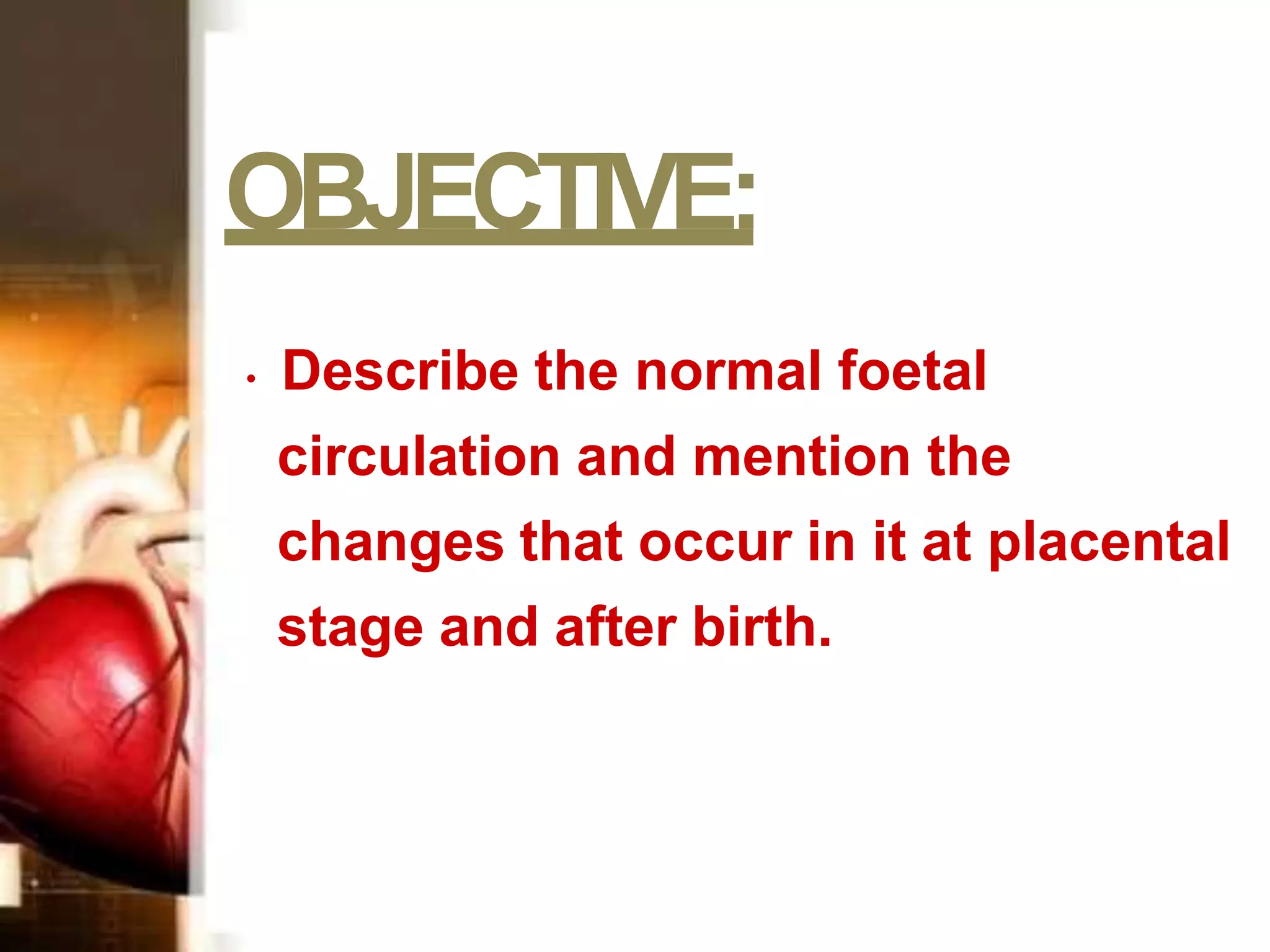 OBJECTIVE:

• Describe the normal foetal circulation and mention the changes that occur in it at placental stage and after birth.